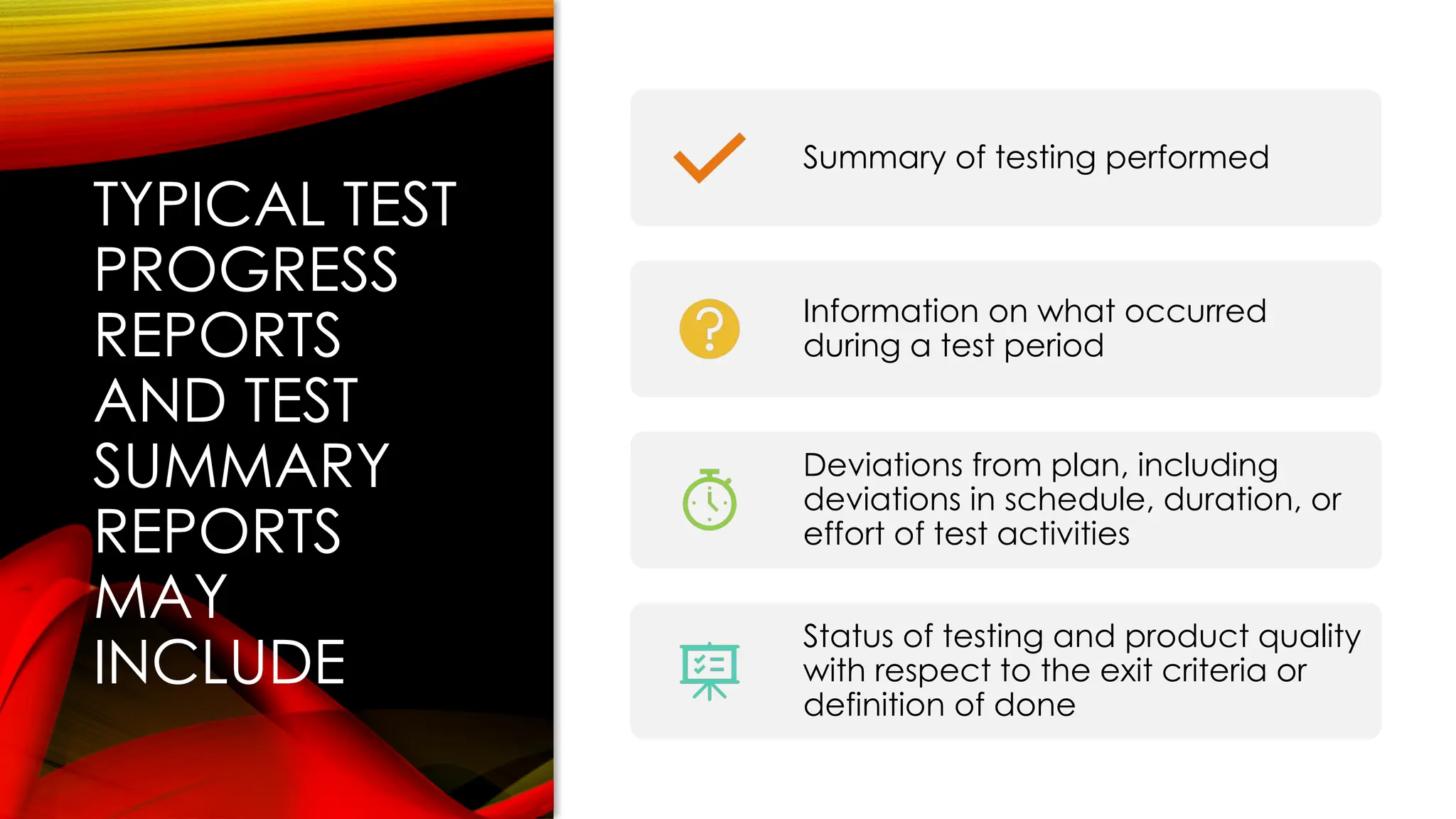 TYPICAL TEST PROGRESS REPORTS AND TEST SUMMARY REPORTS MAY INCLUDE

Summary of testing performed

Information on what occurred during a test period

Deviations from plan, including deviations in schedule, duration, or effort of test activities

Status of testing and product quality with respect to the exit criteria or definition of done